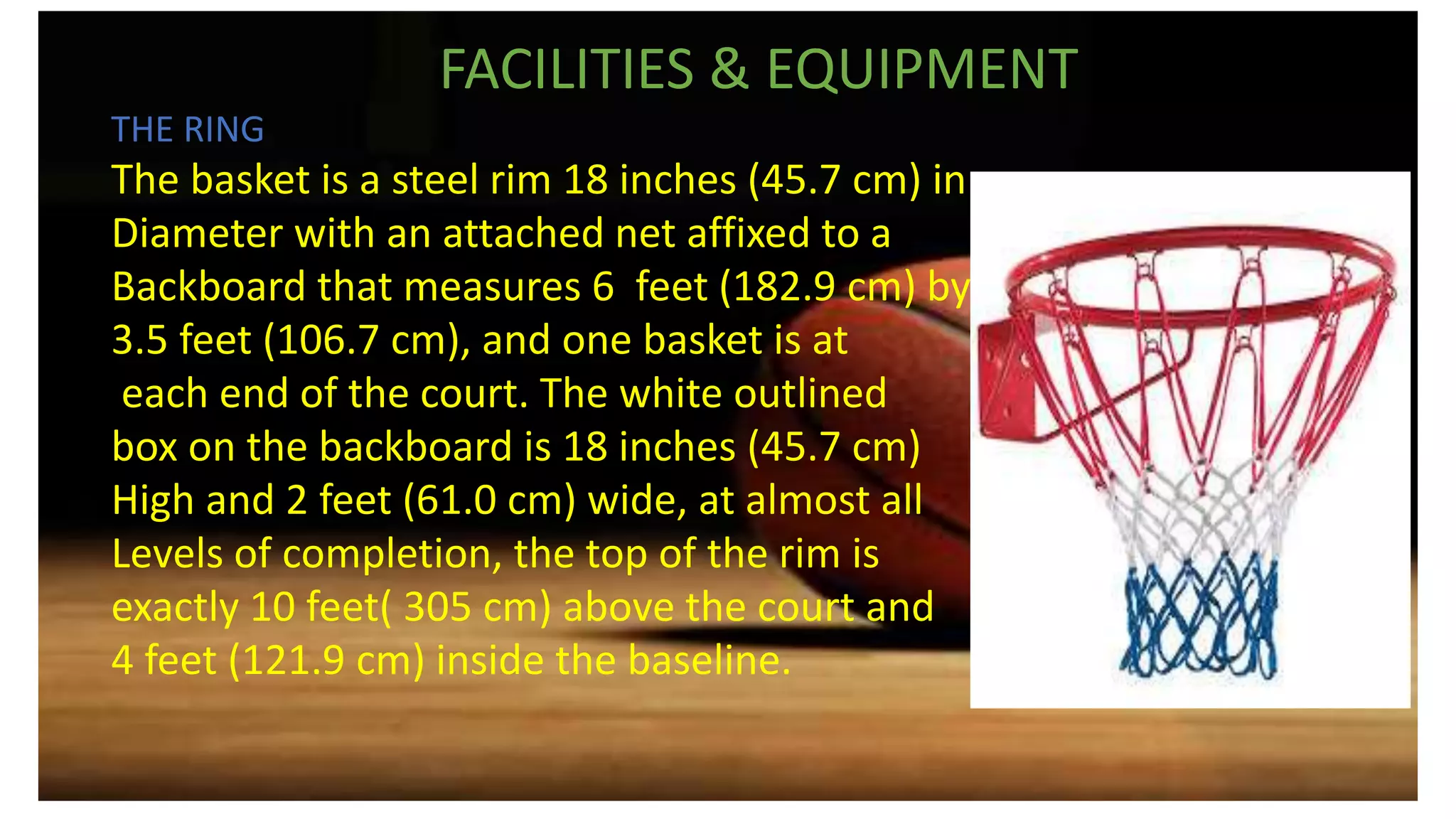 FACILITIES & EQUIPMENT

THE RING

The basket is a steel rim 18 inches (45.7 cm) in Diameter with an attached net affixed to a Backboard that measures 6 feet (182.9 cm) by 3.5 feet (106.7 cm), and one basket is at each end of the court. The white outlined box on the backboard is 18 inches (45.7 cm) High and 2 feet (61.0 cm) wide, at almost all Levels of completion, the top of the rim is exactly 10 feet( 305 cm) above the court and 4 feet (121.9 cm) inside the baseline.